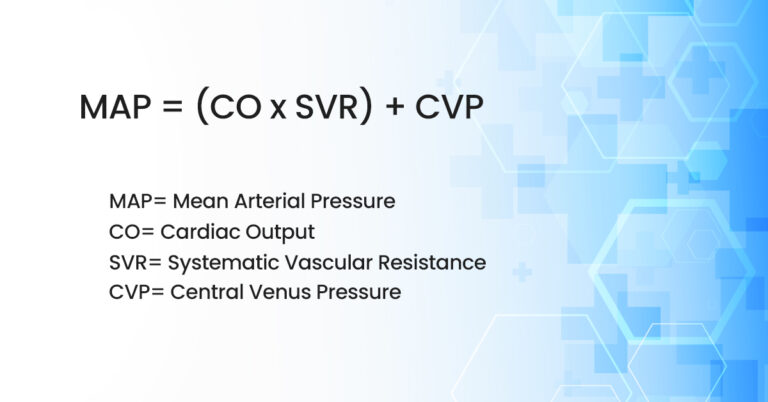 MAP = (CO x SVR) + CVP

MAP= Mean Arterial Pressure
CO= Cardiac Output
SVR= Systematic Vascular Resistance
CVP= Central Venus Pressure